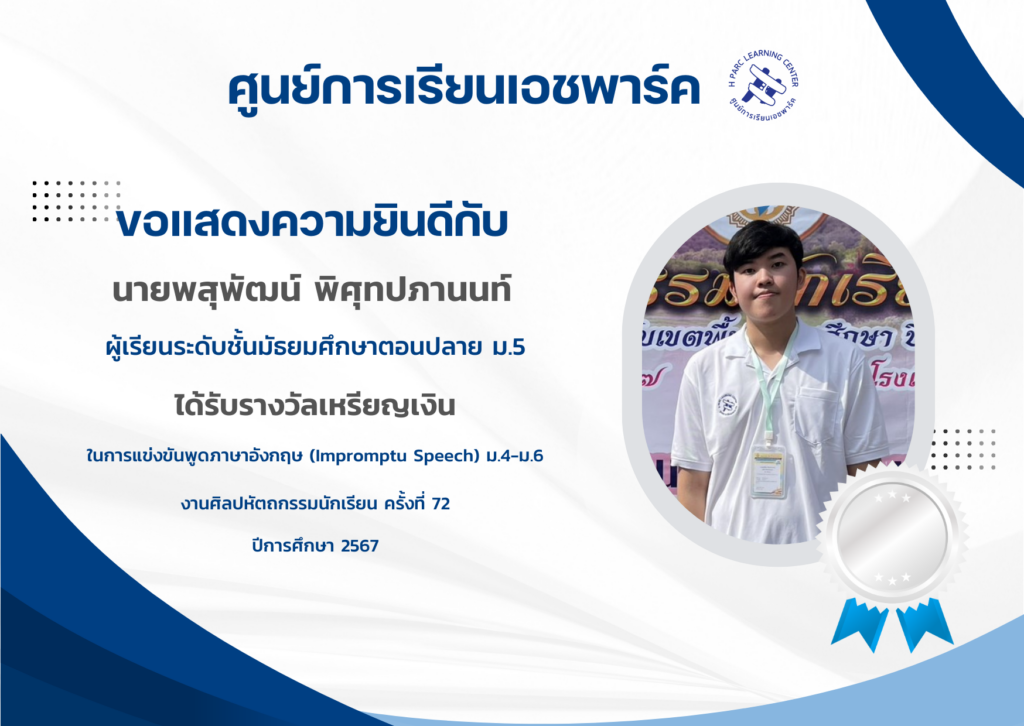 ศูนย์การเรียนเอชพาร์ค

H PARC LEARNING CENTER
ศูนย์การเรียนเอชพาร์ค

ขอแสดงความยินดีกับ

นายพสุพัฒน์ พิศุทปภานนท์

ผู้เรียนระดับชั้นมัธยมศึกษาตอนปลาย ม.5

ได้รับรางวัลเหรียญเงิน

ในการแข่งขันพูดภาษาอังกฤษ (Impromptu Speech) ม.4-ม.6

งานศิลปหัตถกรรมนักเรียน ครั้งที่ 72

ปีการศึกษา 2567